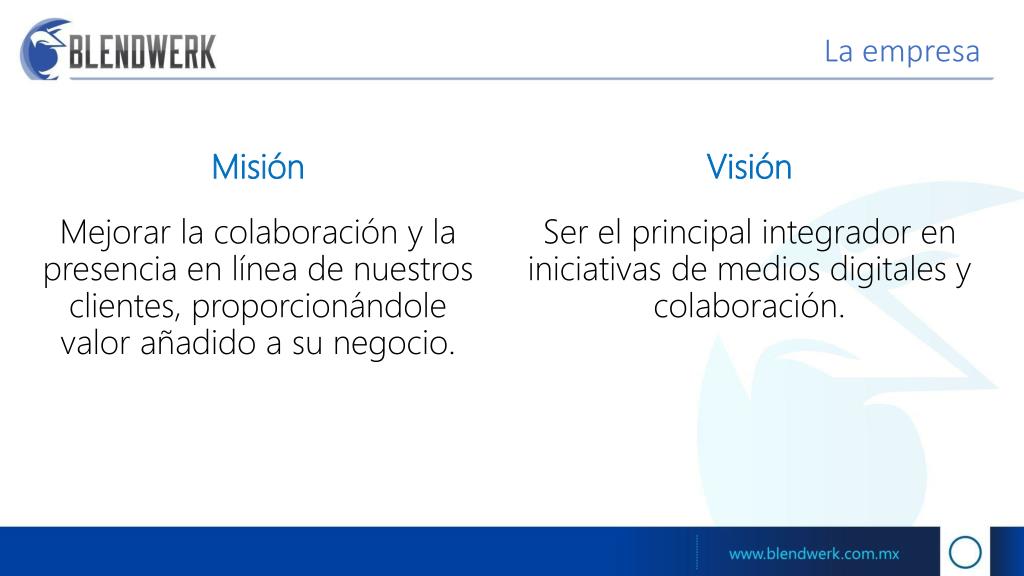 BLENDWERK

La empresa

Misión

Mejorar la colaboración y la presencia en línea de nuestros clientes, proporcionándole valor añadido a su negocio.

Visión

Ser el principal integrador en iniciativas de medios digitales y colaboración.

www.blendwerk.com.mx